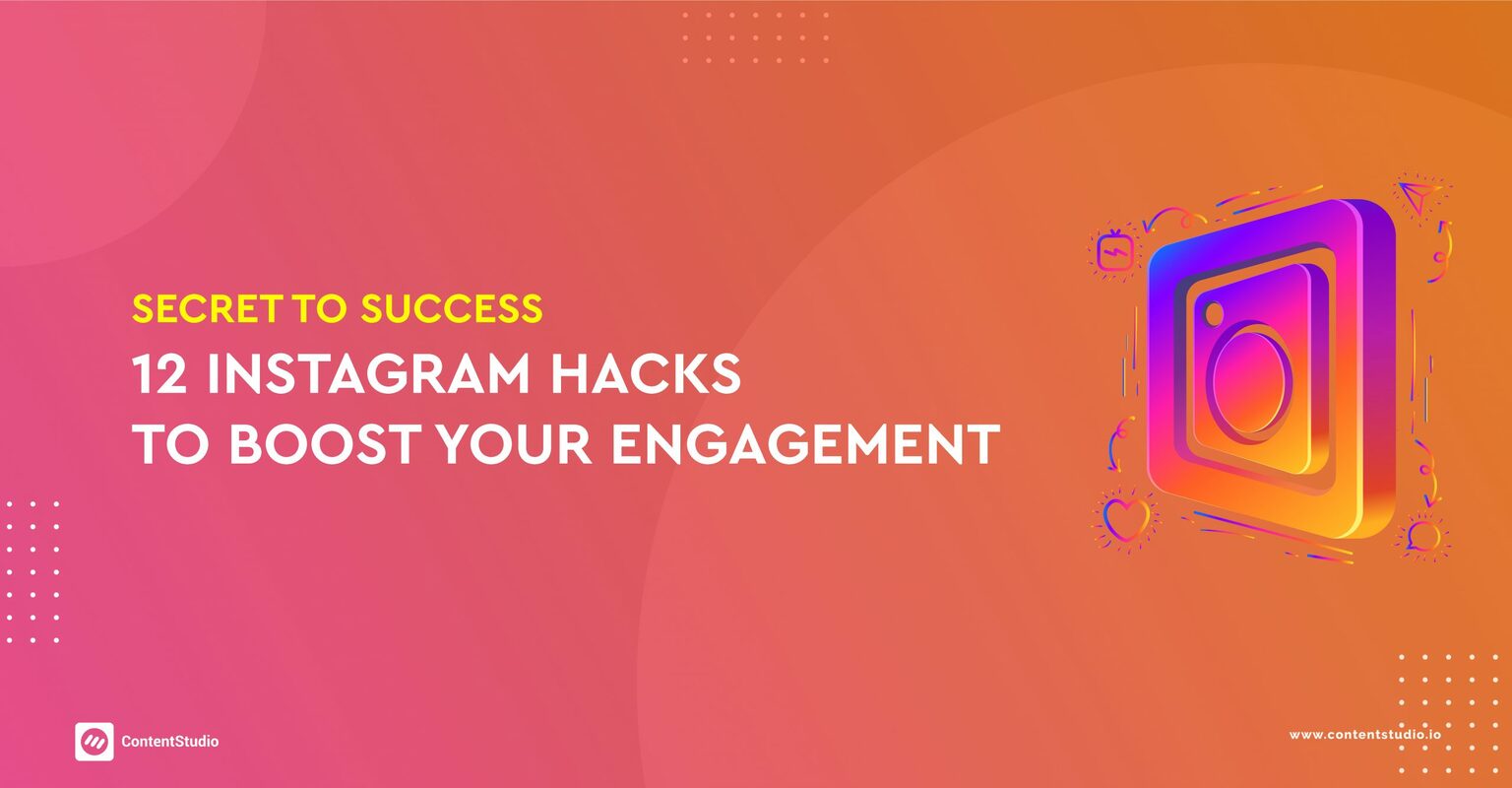 SECRET TO SUCCESS
12 INSTAGRAM HACKS TO BOOST YOUR ENGAGEMENT

ContentStudio

www.contentstudio.io